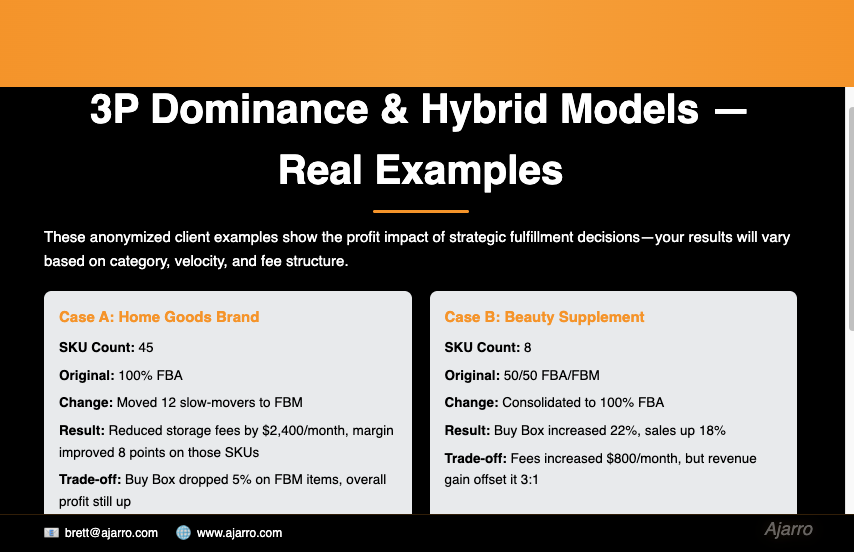 3P Dominance & Hybrid Models — Real Examples

These anonymized client examples show the profit impact of strategic fulfillment decisions—your results will vary based on category, velocity, and fee structure.

Case A: Home Goods Brand

SKU Count: 45

Original: 100% FBA

Change: Moved 12 slow-movers to FBM

Result: Reduced storage fees by $2,400/month, margin improved 8 points on those SKUs

Trade-off: Buy Box dropped 5% on FBM items, overall profit still up

Case B: Beauty Supplement

SKU Count: 8

Original: 50/50 FBA/FBM

Change: Consolidated to 100% FBA

Result: Buy Box increased 22%, sales up 18%

Trade-off: Fees increased $800/month, but revenue gain offset it 3:1

brett@ajarro.com www.ajarro.com Ajarro